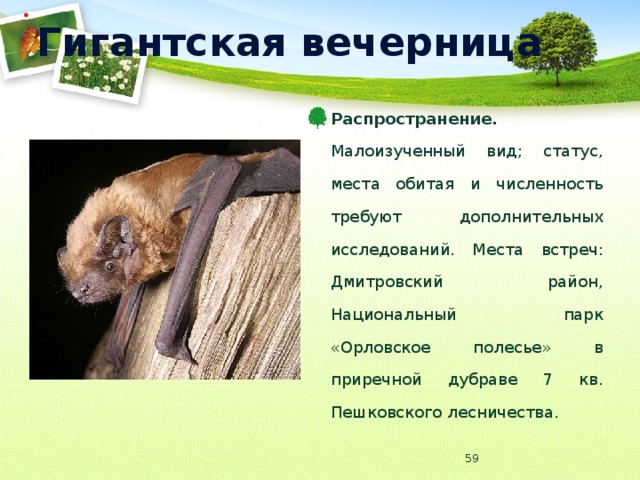 Гигантская вечерница

Распространение.

Малоизученный вид; статус, места обитая и численность требуют дополнительных исследований. Места встреч: Дмитровский район, Национальный парк «Орловское полесье» в приречной дубраве 7 кв. Пешковского лесничества.

59